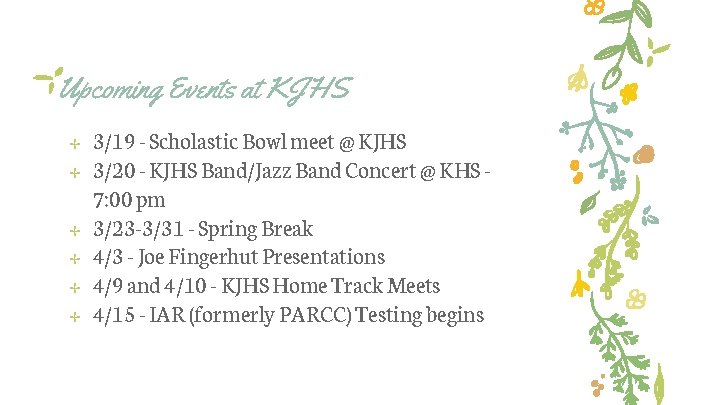 Upcoming Events at KJHS

+ 3/19 - Scholastic Bowl meet @ KJHS
+ 3/20 - KJHS Band/Jazz Band Concert @ KHS - 7:00 pm
+ 3/23-3/31 - Spring Break
+ 4/3 - Joe Fingerhut Presentations
+ 4/9 and 4/10 - KJHS Home Track Meets
+ 4/15 - IAR (formerly PARCC) Testing begins